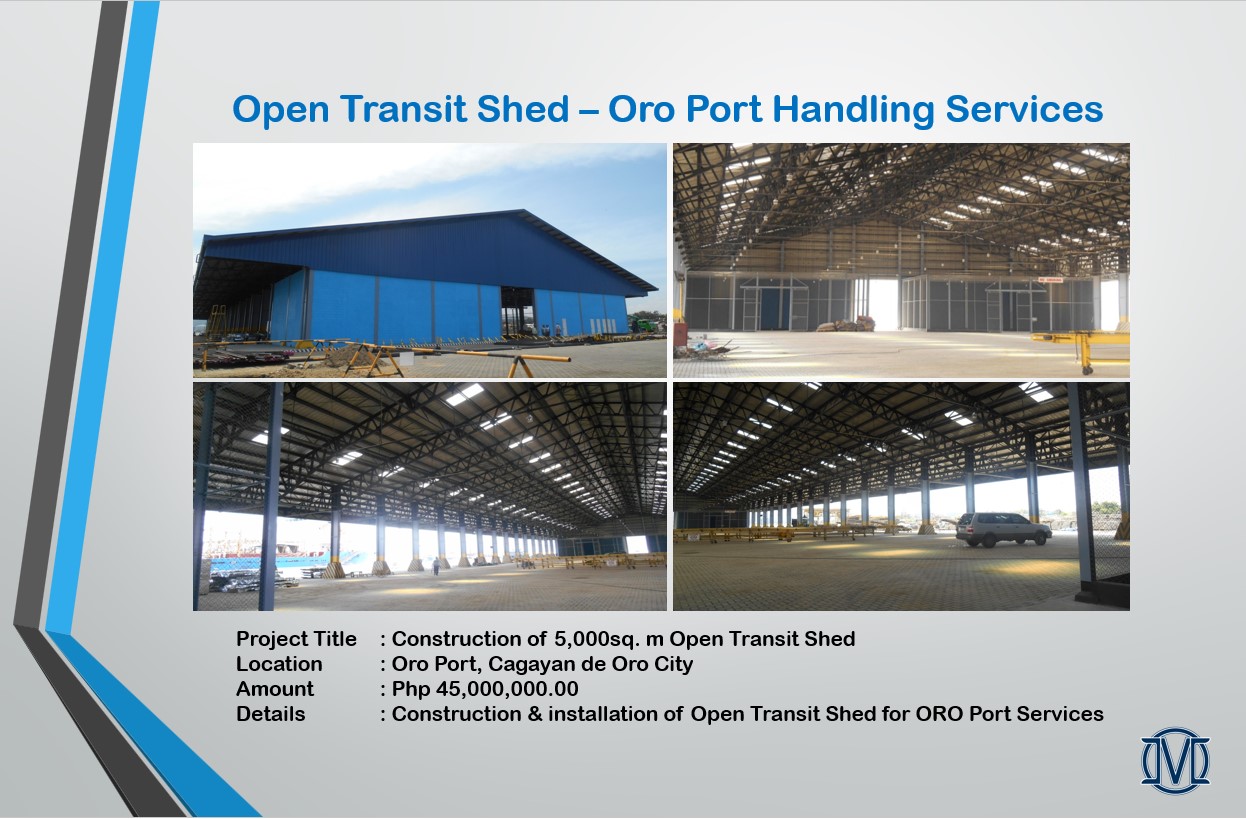 Open Transit Shed – Oro Port Handling Services

Project Title : Construction of 5,000sq. m Open Transit Shed
Location : Oro Port, Cagayan de Oro City
Amount : Php 45,000,000.00
Details : Construction & installation of Open Transit Shed for ORO Port Services